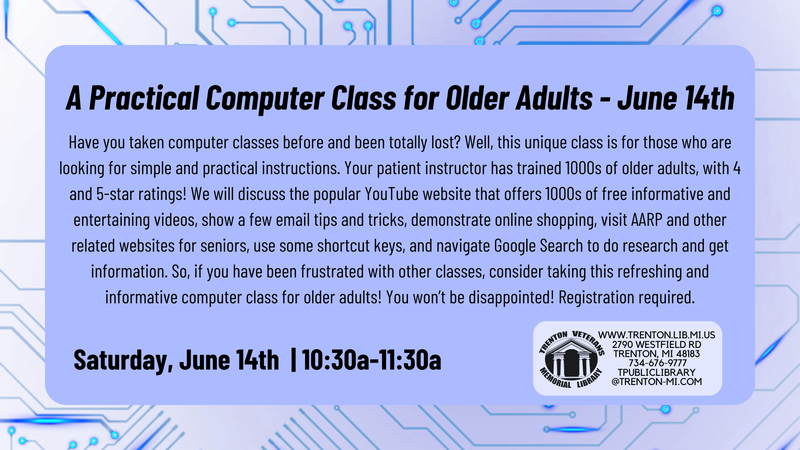 A Practical Computer Class for Older Adults - June 14th

Have you taken computer classes before and been totally lost? Well, this unique class is for those who are looking for simple and practical instructions. Your patient instructor has trained 1000s of older adults, with 4 and 5-star ratings! We will discuss the popular YouTube website that offers 1000s of free informative and entertaining videos, show a few email tips and tricks, demonstrate online shopping, visit AARP and other related websites for seniors, use some shortcut keys, and navigate Google Search to do research and get information. So, if you have been frustrated with other classes, consider taking this refreshing and informative computer class for older adults! You won't be disappointed! Registration required.

Saturday, June 14th | 10:30a-11:30a

TRENTON VETERANS MEMORIAL LIBRARY

WWW.TRENTON.LIB.MI.US
2790 WESTFIELD RD
TRENTON, MI 48183
734-676-9777
TPUBLICLIBRARY
@TRENTON-MI.COM